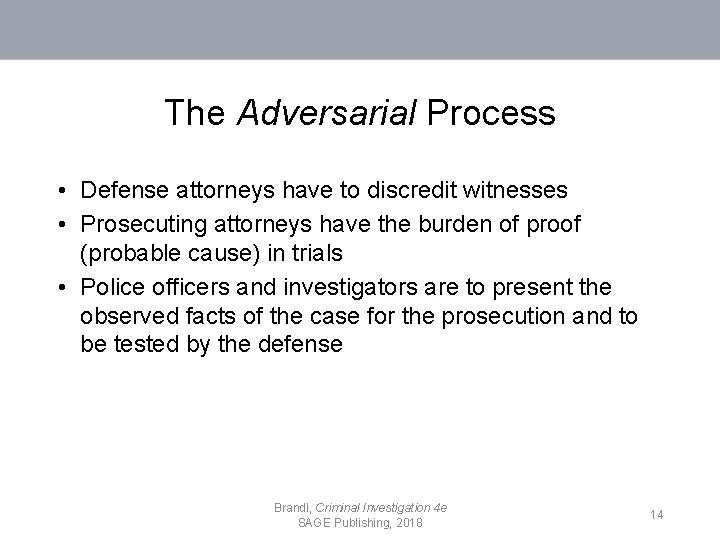 The Adversarial Process

• Defense attorneys have to discredit witnesses
• Prosecuting attorneys have the burden of proof (probable cause) in trials
• Police officers and investigators are to present the observed facts of the case for the prosecution and to be tested by the defense

Brandl, Criminal Investigation 4e
SAGE Publishing, 2018

14